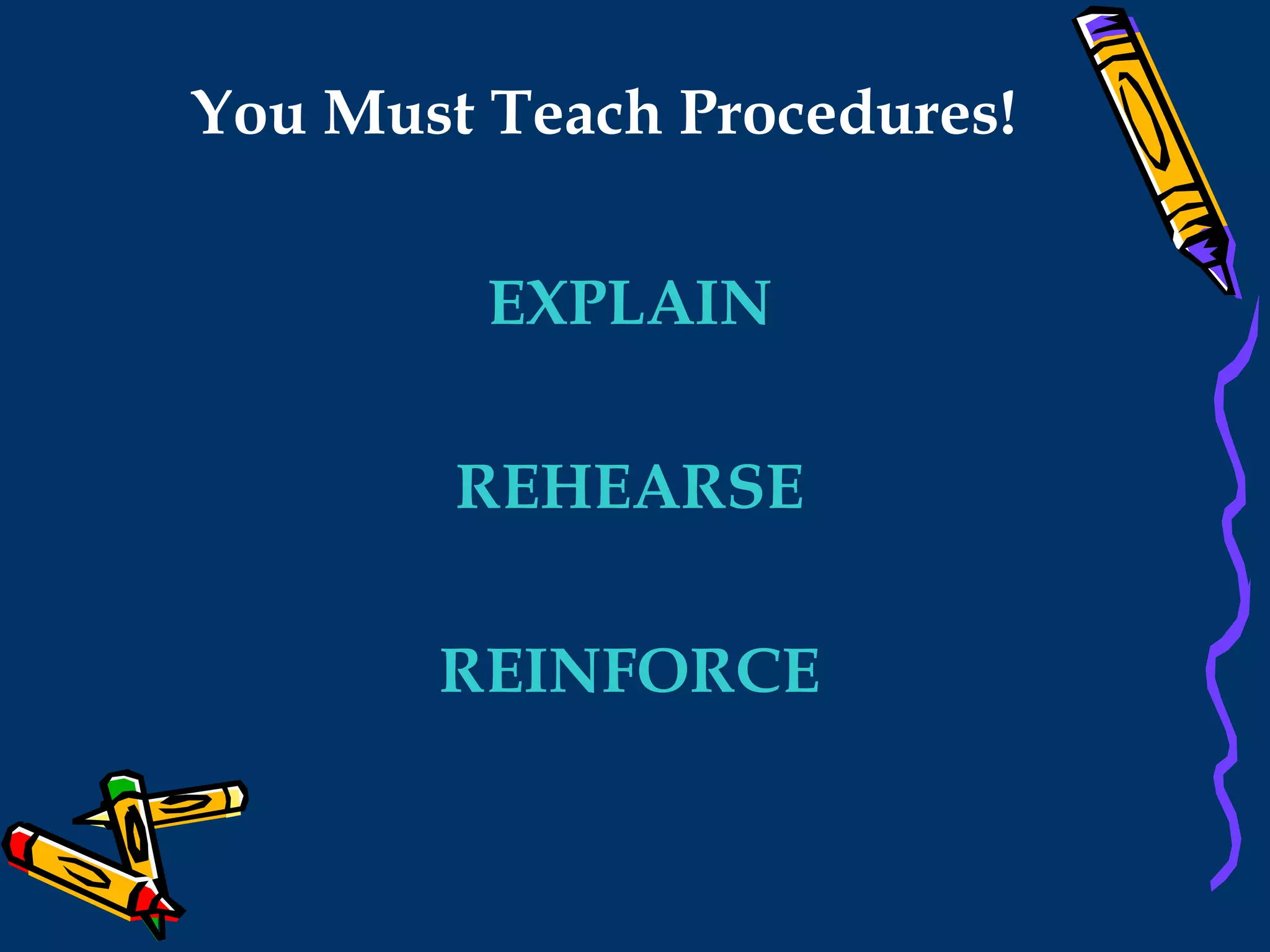 You Must Teach Procedures!

EXPLAIN

REHEARSE

REINFORCE